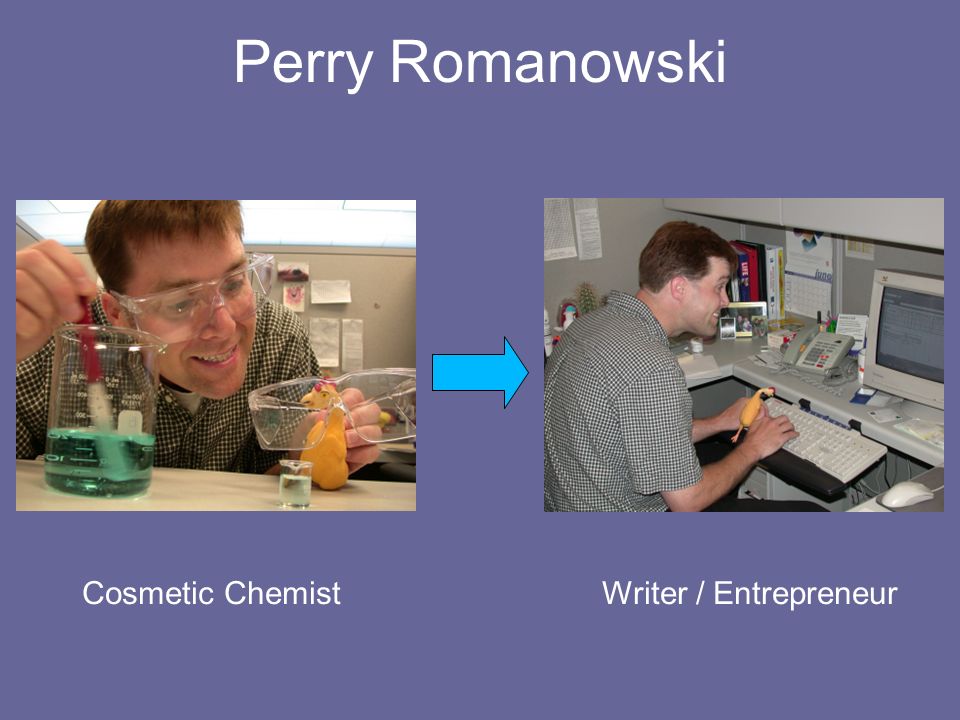 Perry Romanowski

Cosmetic Chemist

Writer / Entrepreneur